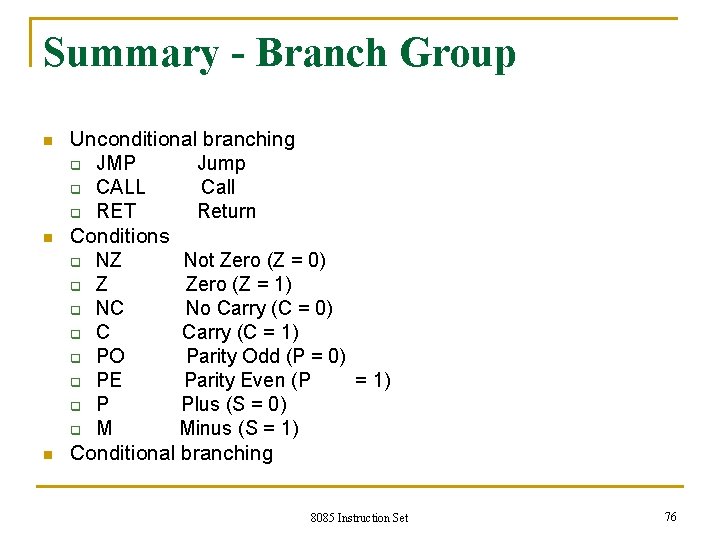 Summary - Branch Group

Unconditional branching
JMP Jump
CALL Call
RET Return
Conditions
NZ Not Zero (Z = 0)
Z Zero (Z = 1)
NC No Carry (C = 0)
C Carry (C = 1)
PO Parity Odd (P = 0)
PE Parity Even (P = 1)
P Plus (S = 0)
M Minus (S = 1)
Conditional branching

8085 Instruction Set

76